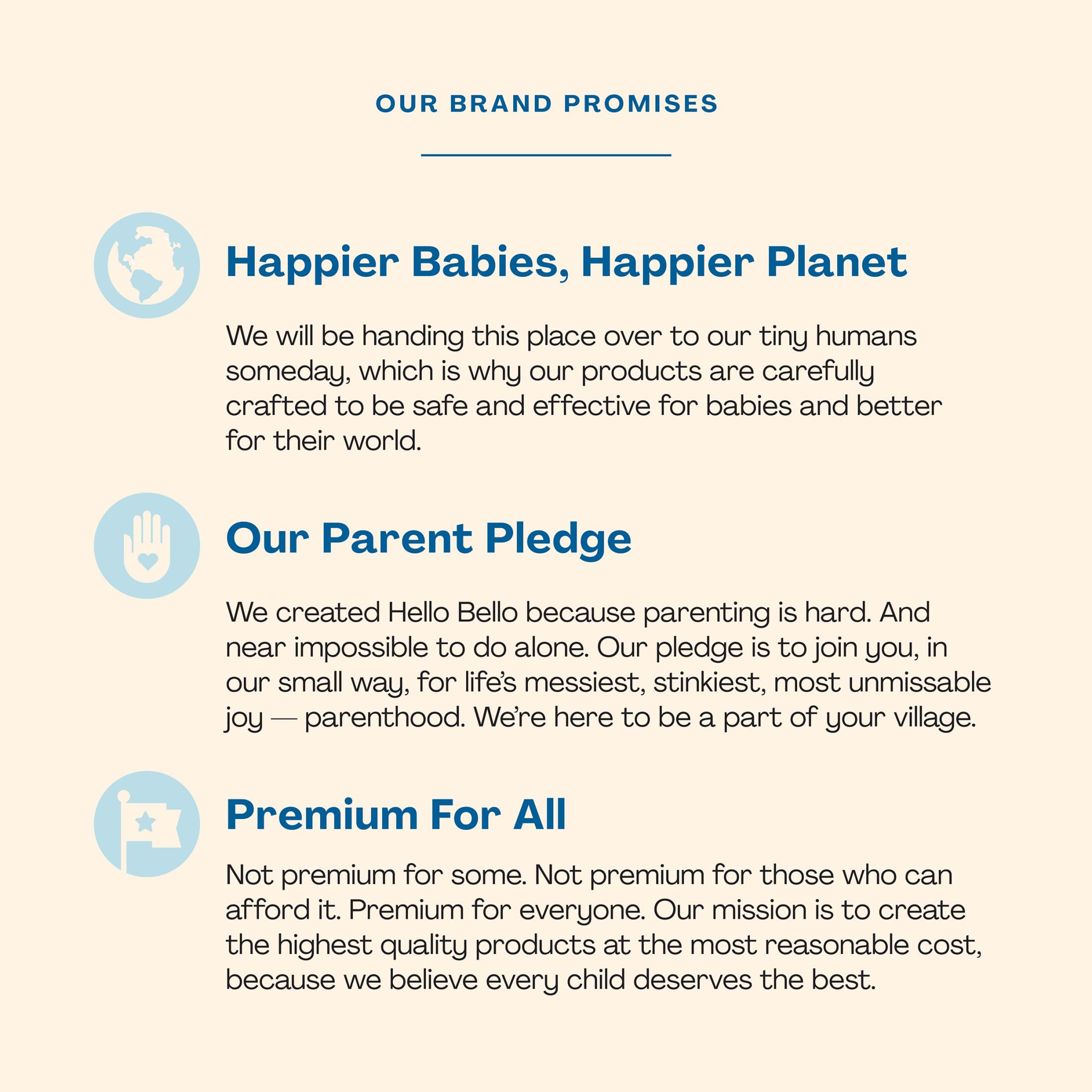 OUR BRAND PROMISES

Happier Babies, Happier Planet

We will be handing this place over to our tiny humans someday, which is why our products are carefully crafted to be safe and effective for babies and better for their world.

Our Parent Pledge

We created Hello Bello because parenting is hard. And near impossible to do alone. Our pledge is to join you, in our small way, for life's messiest, stinkiest, most unmissable joy — parenthood. We're here to be a part of your village.

Premium For All

Not premium for some. Not premium for those who can afford it. Premium for everyone. Our mission is to create the highest quality products at the most reasonable cost, because we believe every child deserves the best.